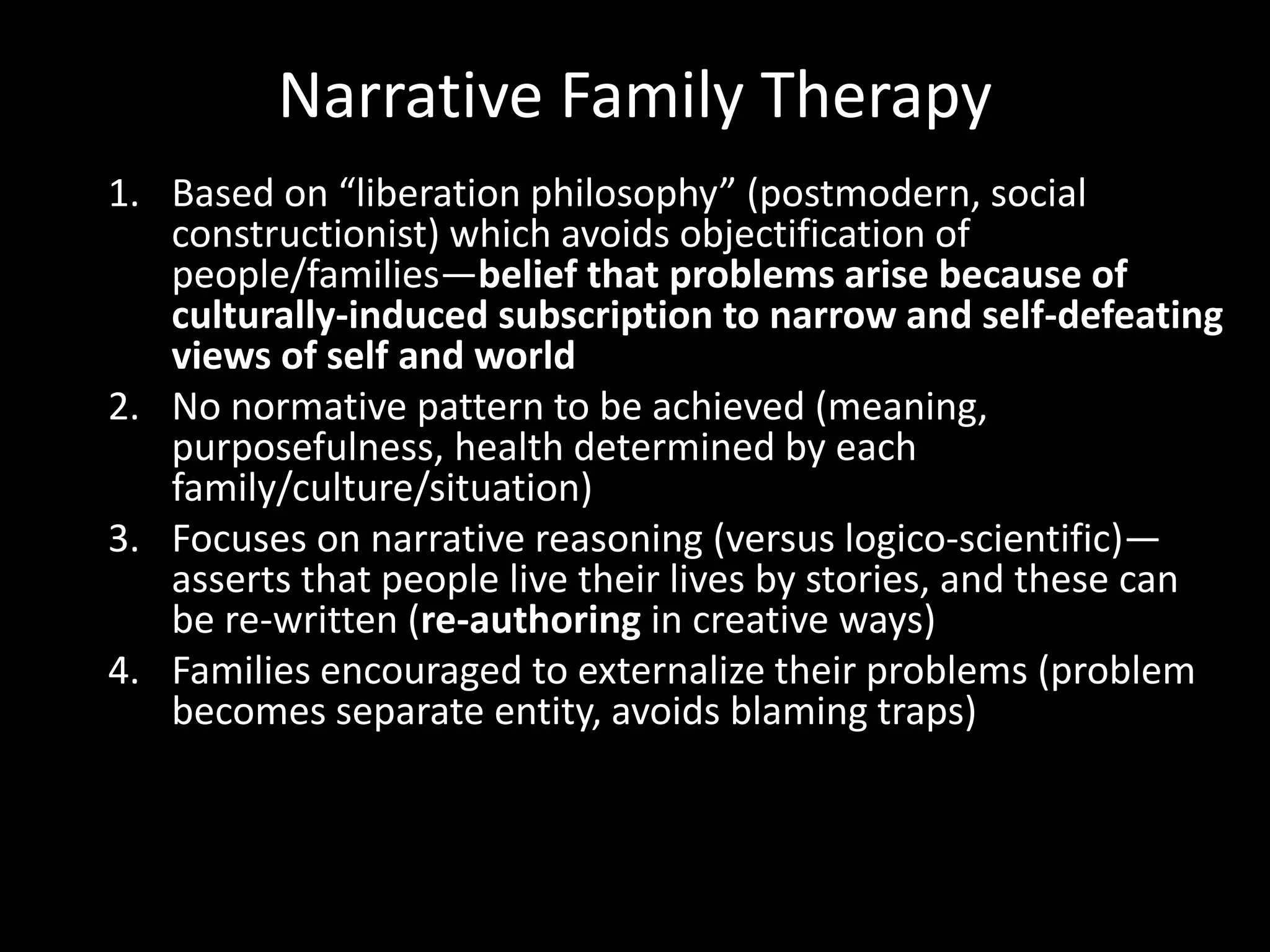 Narrative Family Therapy

1. Based on “liberation philosophy” (postmodern, social constructionist) which avoids objectification of people/families—belief that problems arise because of culturally-induced subscription to narrow and self-defeating views of self and world
2. No normative pattern to be achieved (meaning, purposefulness, health determined by each family/culture/situation)
3. Focuses on narrative reasoning (versus logico-scientific)—asserts that people live their lives by stories, and these can be re-written (re-authoring in creative ways)
4. Families encouraged to externalize their problems (problem becomes separate entity, avoids blaming traps)